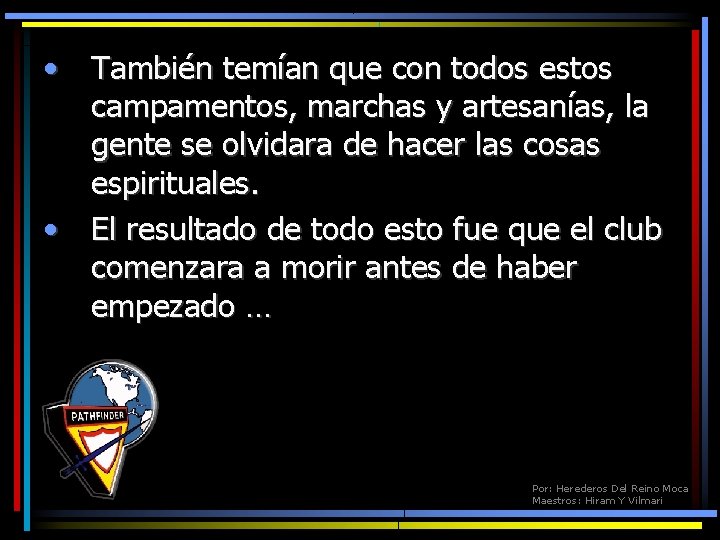 • También temían que con todos estos campamentos, marchas y artesanías, la gente se olvidara de hacer las cosas espirituales.

• El resultado de todo esto fue que el club comenzara a morir antes de haber empezado …

PATHFINDER

Por: Herederos Del Reino Moca
Maestros: Hiram Y Vilmari